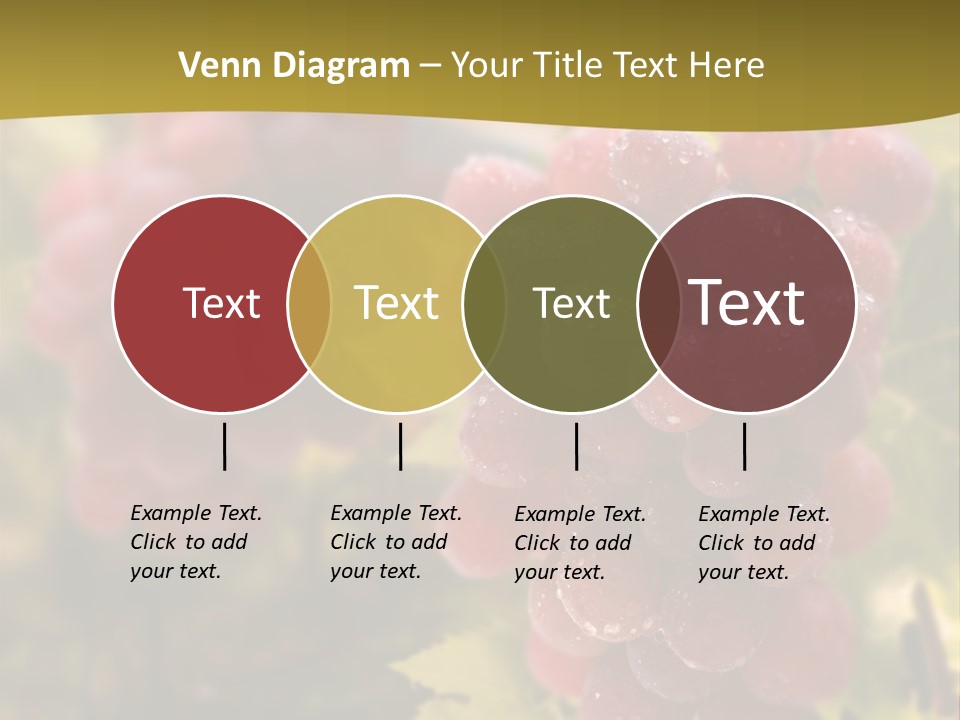 Venn Diagram – Your Title Text Here

Text

Text

Text

Text

Example Text. Click to add your text.

Example Text. Click to add your text.

Example Text. Click to add your text.

Example Text. Click to add your text.